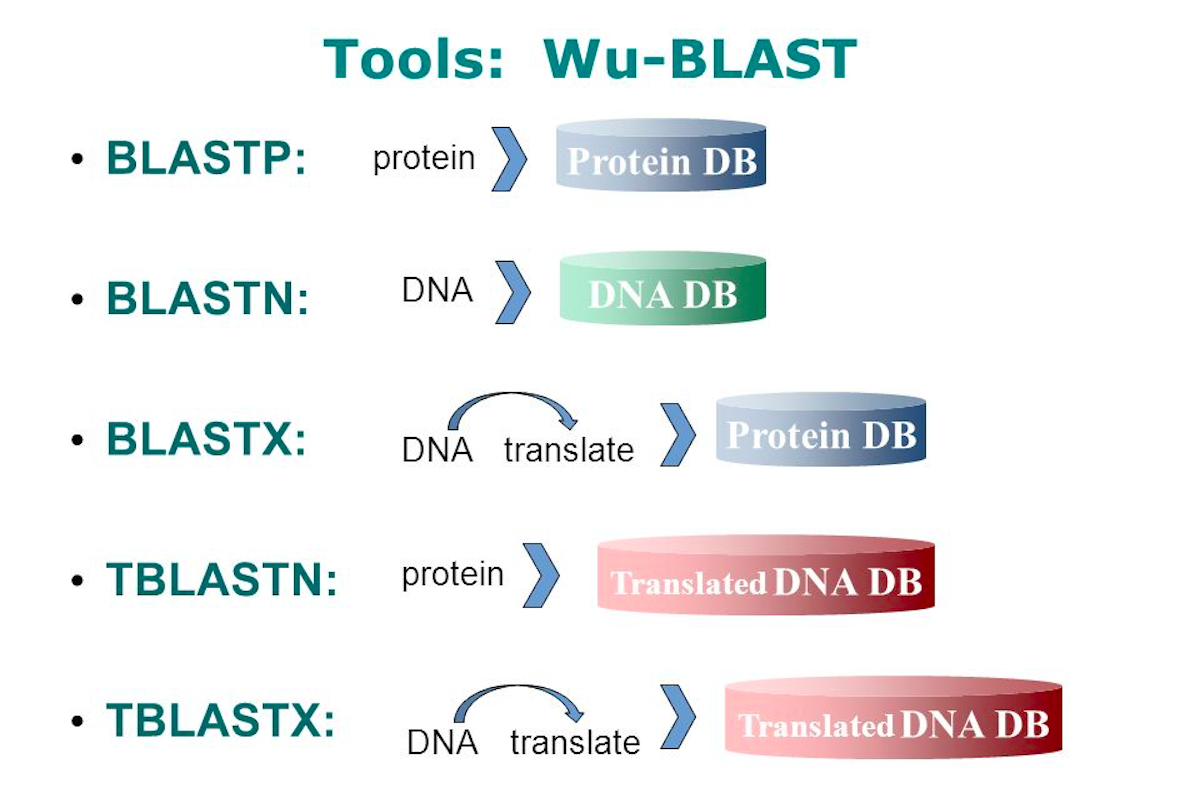 Tools: Wu-BLAST

• BLASTP: protein Protein DB

• BLASTN: DNA DNA DB

• BLASTX: DNA translate Protein DB

• TBLASTN: protein Translated DNA DB

• TBLASTX: DNA translate Translated DNA DB